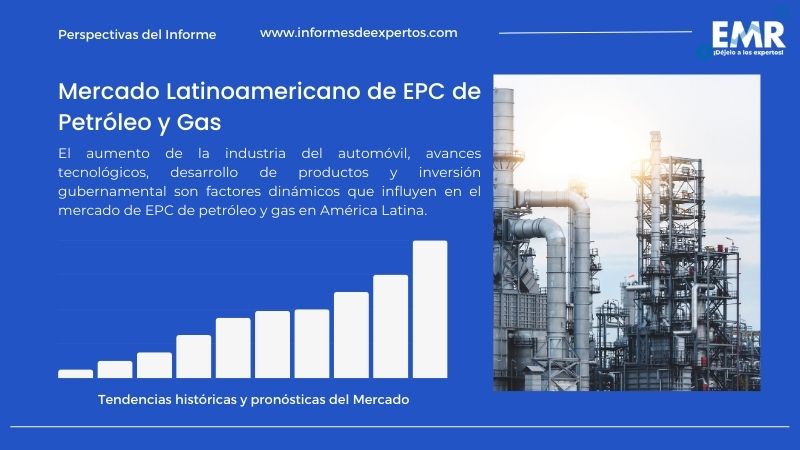 Perspectivas del Informe

www.informesdeexpertos.com

EMR
¡Déjelo a los expertos!

Mercado Latinoamericano de EPC de Petróleo y Gas

El aumento de la industria del automóvil, avances tecnológicos, desarrollo de productos y inversión gubernamental son factores dinámicos que influyen en el mercado de EPC de petróleo y gas en América Latina.

Tendencias históricas y pronósticas del Mercado